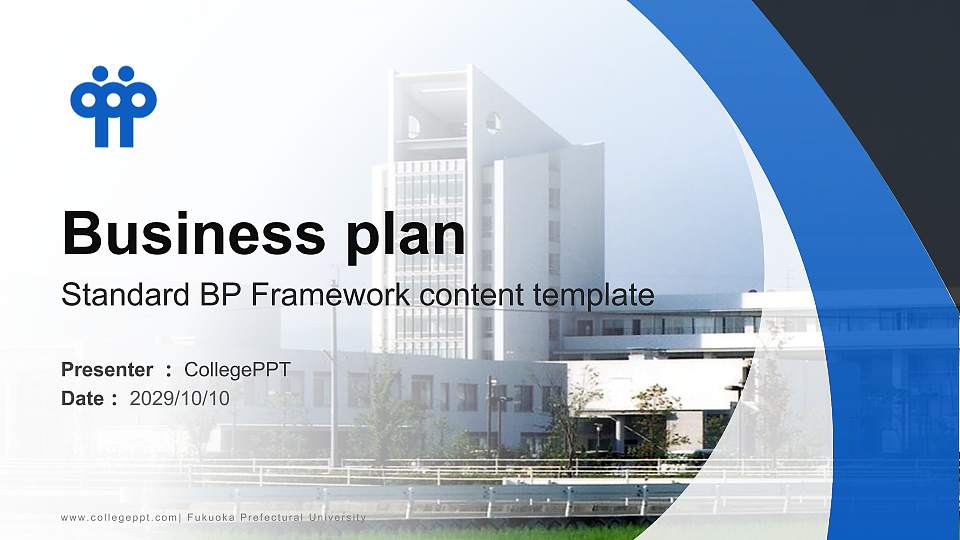 Business plan

Standard BP Framework content template

Presenter ： CollegePPT
Date ： 2029/10/10

www.collegeppt.com| Fukuoka Prefectural University